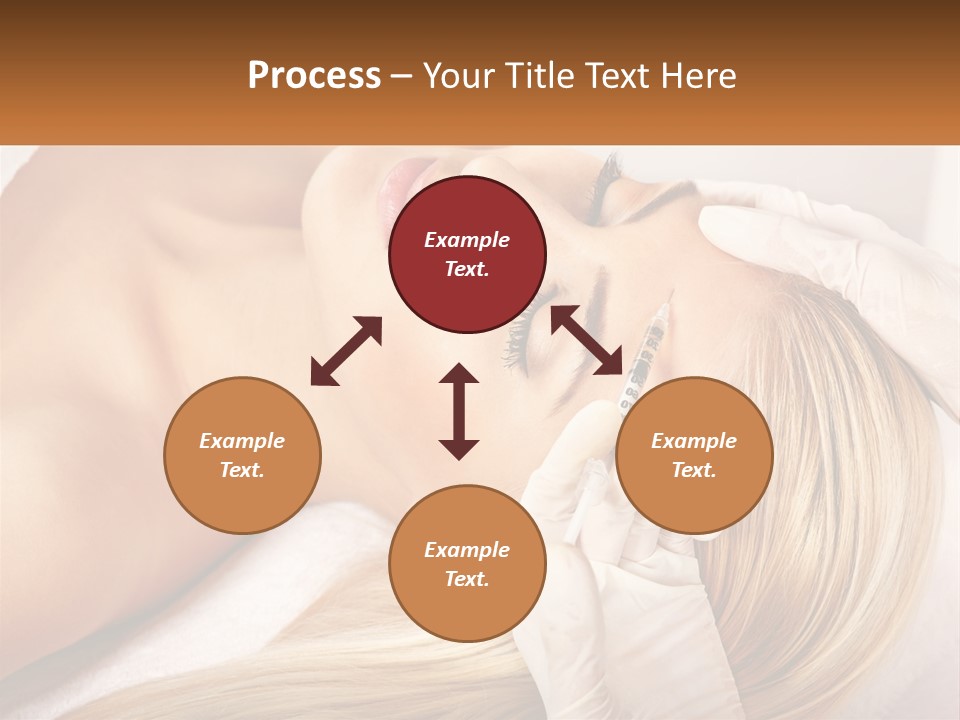 Process – Your Title Text Here

Example Text.

Example Text.

Example Text.

Example Text.